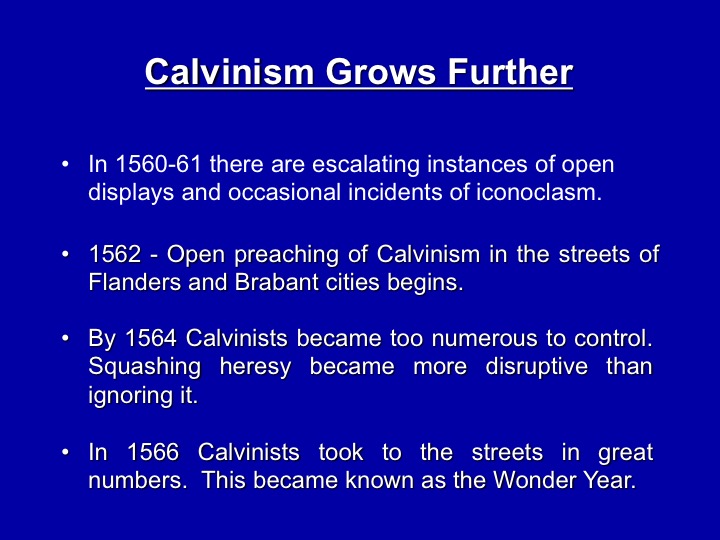 Calvinism Grows Further

• In 1560-61 there are escalating instances of open displays and occasional incidents of iconoclasm.

• 1562 - Open preaching of Calvinism in the streets of Flanders and Brabant cities begins.

• By 1564 Calvinists became too numerous to control. Squashing heresy became more disruptive than ignoring it.

• In 1566 Calvinists took to the streets in great numbers. This became known as the Wonder Year.